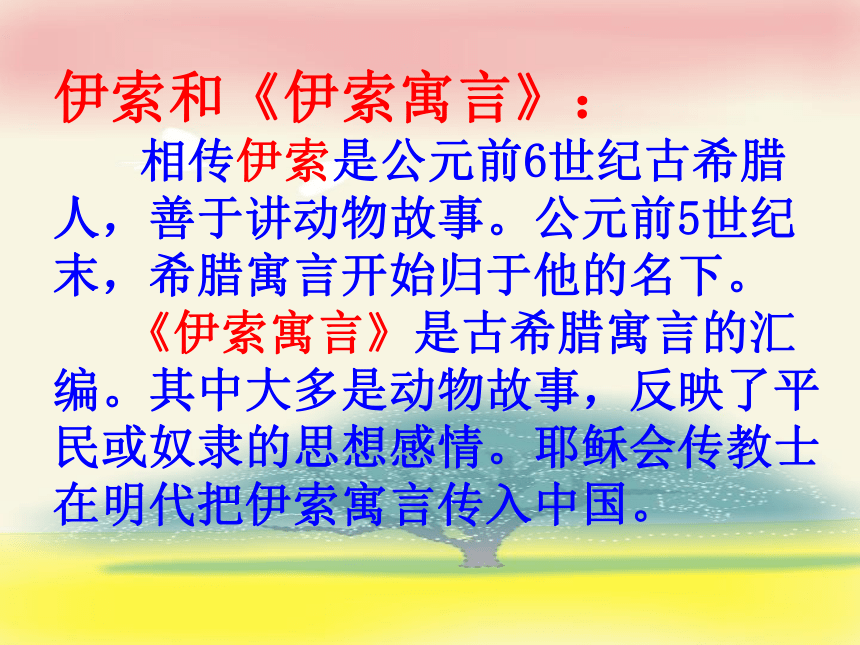 伊索和《伊索寓言》：

相传伊索是公元前6世纪古希腊人，善于讲动物故事。公元前5世纪末，希腊寓言开始归于他的名下。

《伊索寓言》是古希腊寓言的汇编。其中大多是动物故事，反映了平民或奴隶的思想感情。耶稣会传教士在明代把伊索寓言传入中国。